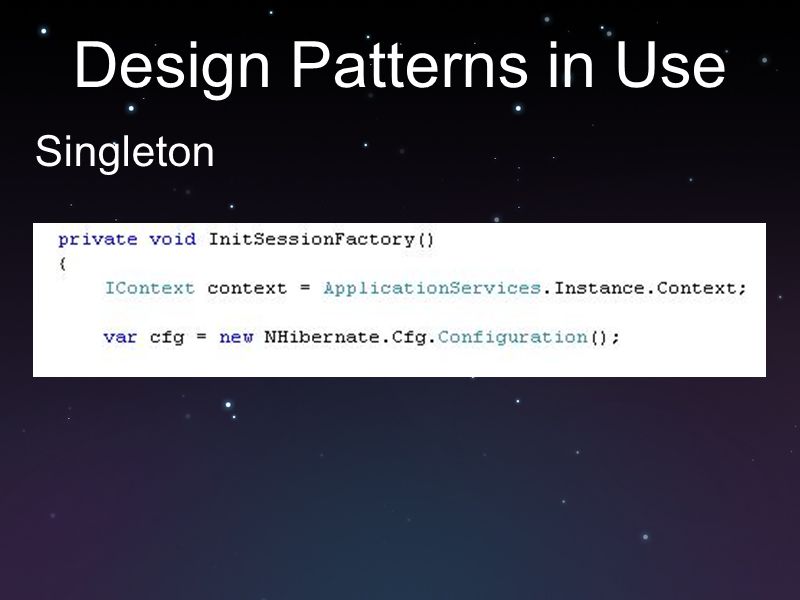 Design Patterns in Use

Singleton

private void InitSessionFactory()
{
    IContext context = ApplicationServices.Instance.Context;

    var cfg = new NHibernate.Cfg.Configuration();